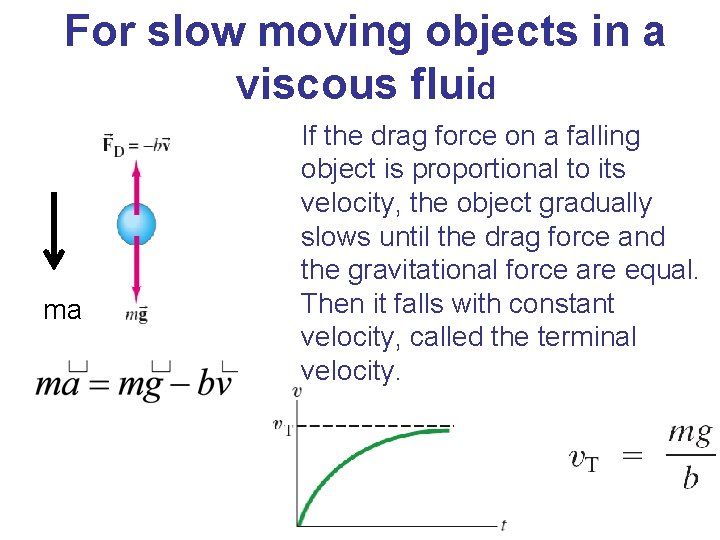 For slow moving objects in a viscous fluid

$\vec{F}_D = -b\vec{v}$

ma

$m\vec{g}$

$m\vec{a} = m\vec{g} - b\vec{v}$

If the drag force on a falling object is proportional to its velocity, the object gradually slows until the drag force and the gravitational force are equal. Then it falls with constant velocity, called the terminal velocity.

$v$

$v_T$

$t$

$v_T = \frac{mg}{b}$